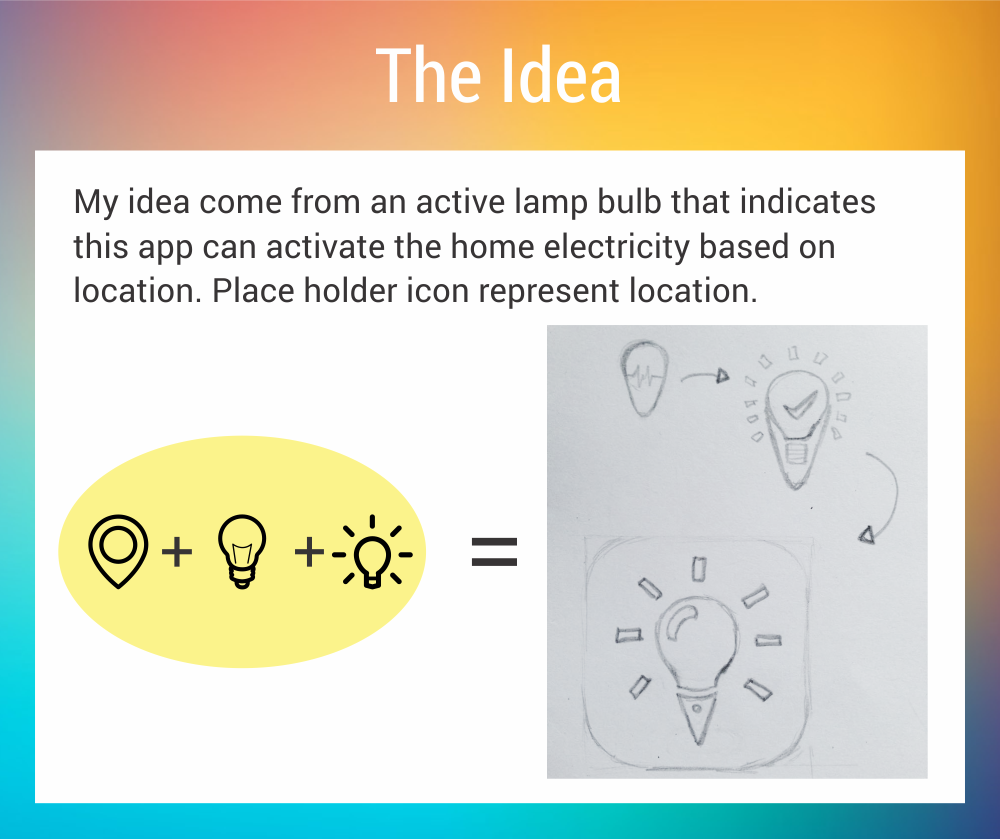 The Idea

My idea come from an active lamp bulb that indicates this app can activate the home electricity based on location. Place holder icon represent location.

+ + =